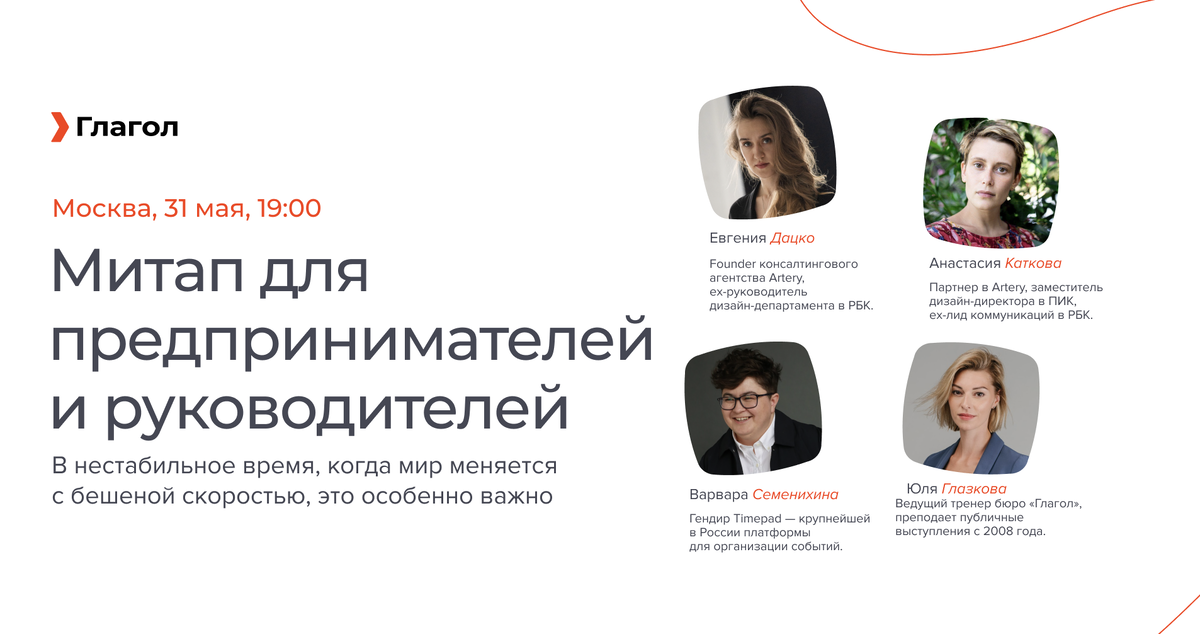 Глагол

Москва, 31 мая, 19:00

Митап для предпринимателей и руководителей

В нестабильное время, когда мир меняется с бешеной скоростью, это особенно важно

Евгения Дацко

Founder консалтингового агентства Artery, ex-руководитель дизайн-департамента в РБК.

Анастасия Каткова

Партнер в Artery, заместитель дизайн-директора в ПИК, ex-лид коммуникаций в РБК.

Варвара Семенихина

Гендир Timepad — крупнейшей в России платформы для организации событий.

Юля Глазкова

Ведущий тренер бюро «Глагол», преподает публичные выступления с 2008 года.